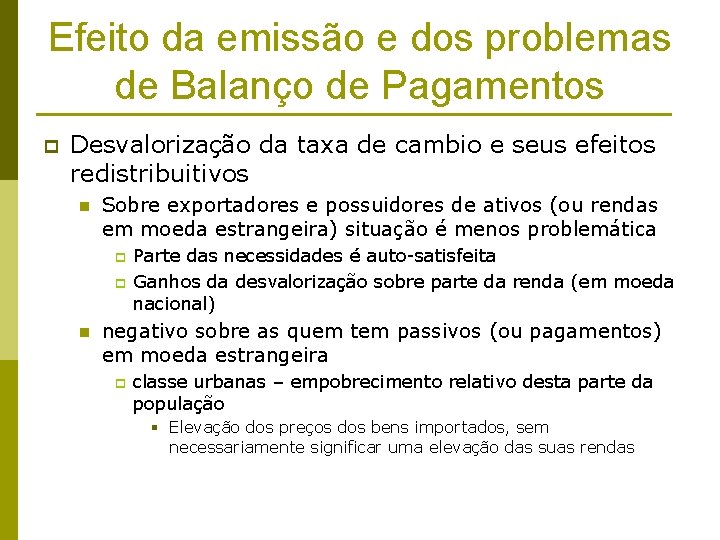 Efeito da emissão e dos problemas de Balanço de Pagamentos

Desvalorização da taxa de cambio e seus efeitos redistribuitivos

Sobre exportadores e possuidores de ativos (ou rendas em moeda estrangeira) situação é menos problemática

Parte das necessidades é auto-satisfeita

Ganhos da desvalorização sobre parte da renda (em moeda nacional)

negativo sobre as quem tem passivos (ou pagamentos) em moeda estrangeira

classe urbanas – empobrecimento relativo desta parte da população

Elevação dos preços dos bens importados, sem necessariamente significar uma elevação das suas rendas